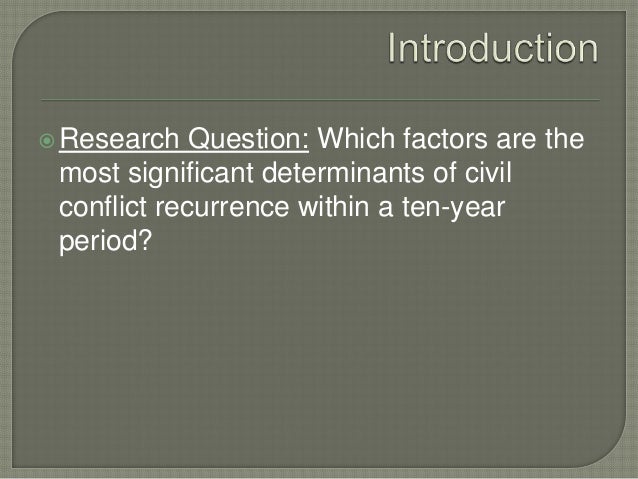 Introduction

Research Question: Which factors are the most significant determinants of civil conflict recurrence within a ten-year period?